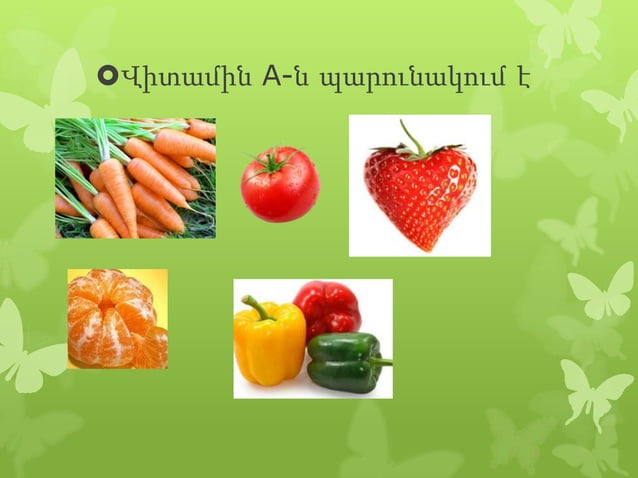 Վիտամին A-ն պարունակում է